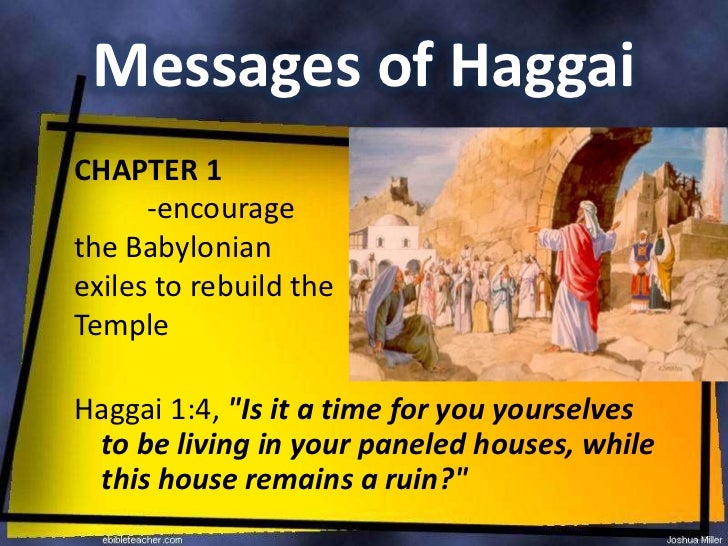 Messages of Haggai

CHAPTER 1
-encourage the Babylonian exiles to rebuild the Temple

Haggai 1:4, "Is it a time for you yourselves to be living in your paneled houses, while this house remains a ruin?"

ebibleteacher.com

Joshua Miller